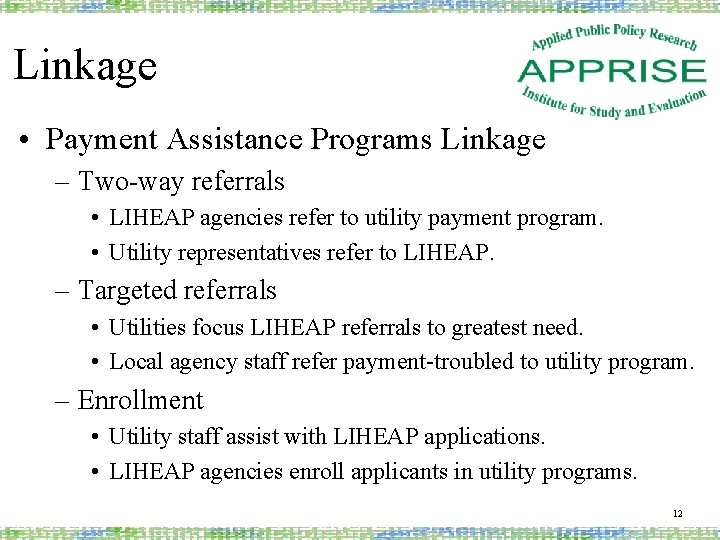 Linkage

Applied Public Policy Research
APPRISE
Institute for Study and Evaluation

• Payment Assistance Programs Linkage
– Two-way referrals
• LIHEAP agencies refer to utility payment program.
• Utility representatives refer to LIHEAP.
– Targeted referrals
• Utilities focus LIHEAP referrals to greatest need.
• Local agency staff refer payment-troubled to utility program.
– Enrollment
• Utility staff assist with LIHEAP applications.
• LIHEAP agencies enroll applicants in utility programs.

12